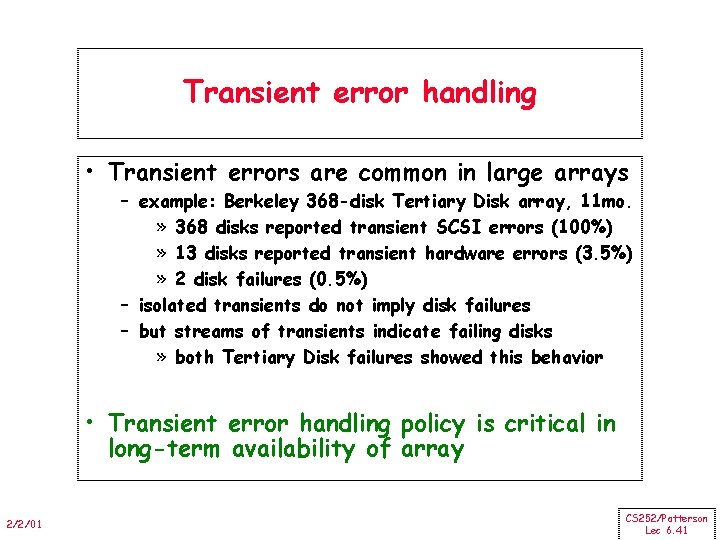 Transient error handling

• Transient errors are common in large arrays
– example: Berkeley 368-disk Tertiary Disk array, 11mo.
» 368 disks reported transient SCSI errors (100%)
» 13 disks reported transient hardware errors (3.5%)
» 2 disk failures (0.5%)
– isolated transients do not imply disk failures
– but streams of transients indicate failing disks
» both Tertiary Disk failures showed this behavior

• Transient error handling policy is critical in long-term availability of array

2/2/01

CS252/Patterson
Lec 6.41